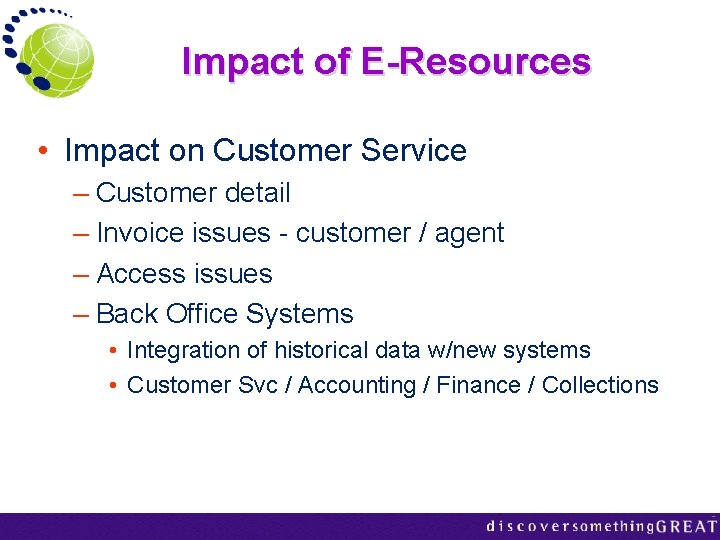 Impact of E-Resources

• Impact on Customer Service
– Customer detail
– Invoice issues - customer / agent
– Access issues
– Back Office Systems
• Integration of historical data w/new systems
• Customer Svc / Accounting / Finance / Collections

discoversomethingGREAT